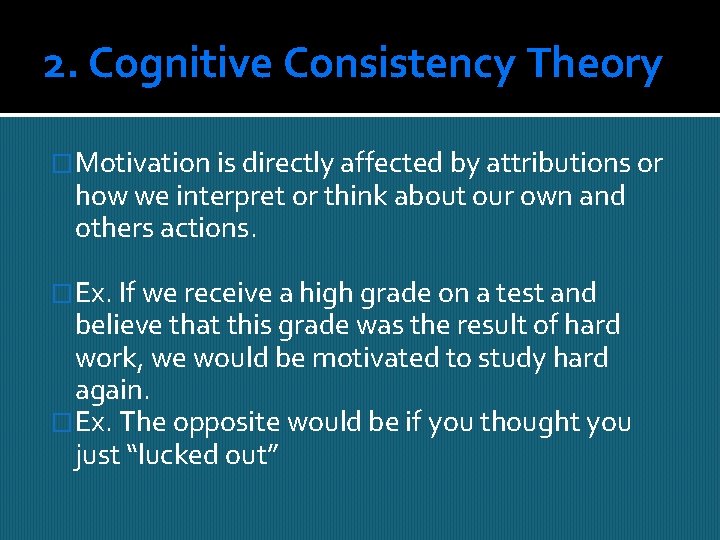 2. Cognitive Consistency Theory

Motivation is directly affected by attributions or how we interpret or think about our own and others actions.

Ex. If we receive a high grade on a test and believe that this grade was the result of hard work, we would be motivated to study hard again.

Ex. The opposite would be if you thought you just “lucked out”